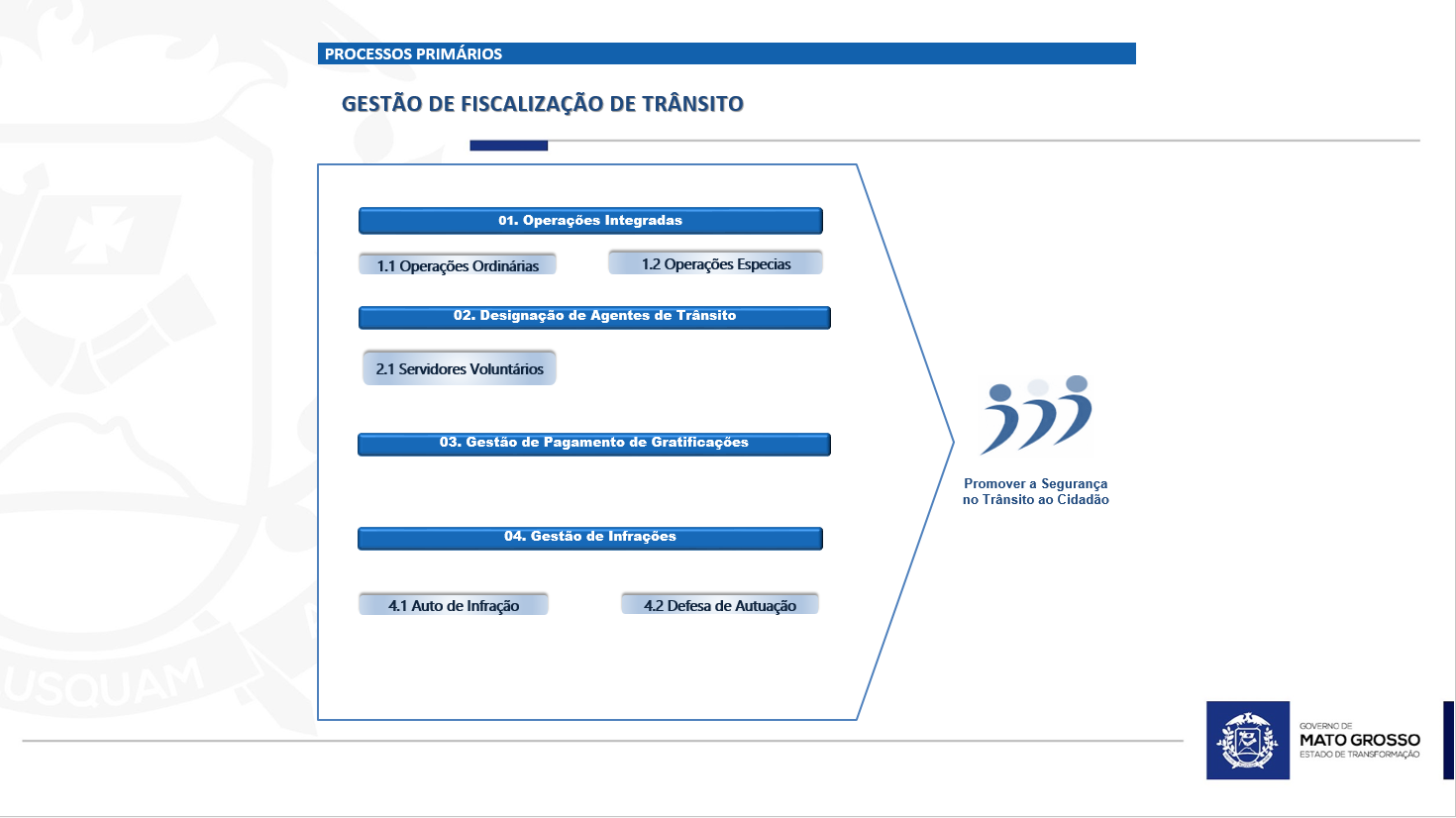 PROCESSOS PRIMÁRIOS

GESTÃO DE FISCALIZAÇÃO DE TRÂNSITO

01. Operações Integradas

1.1 Operações Ordinárias

1.2 Operações Especias

02. Designação de Agentes de Trânsito

2.1 Servidores Voluntários

03. Gestão de Pagamento de Gratificações

04. Gestão de Infrações

4.1 Auto de Infração

4.2 Defesa de Autuação

Promover a Segurança no Trânsito ao Cidadão

USQUAM

GOVERNO DE
MATO GROSSO
ESTADO DE TRANSFORMAÇÃO